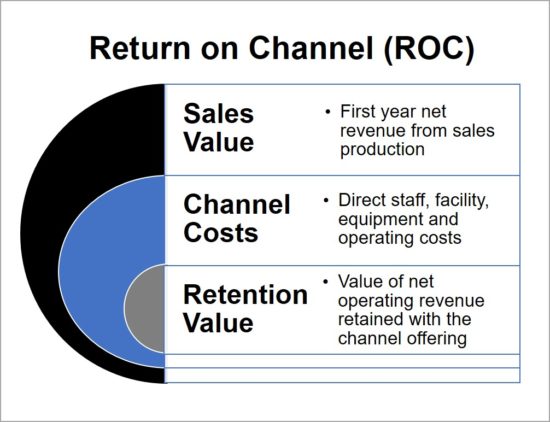 Return on Channel (ROC)

Sales Value
• First year net revenue from sales production

Channel Costs
• Direct staff, facility, equipment and operating costs

Retention Value
• Value of net operating revenue retained with the channel offering